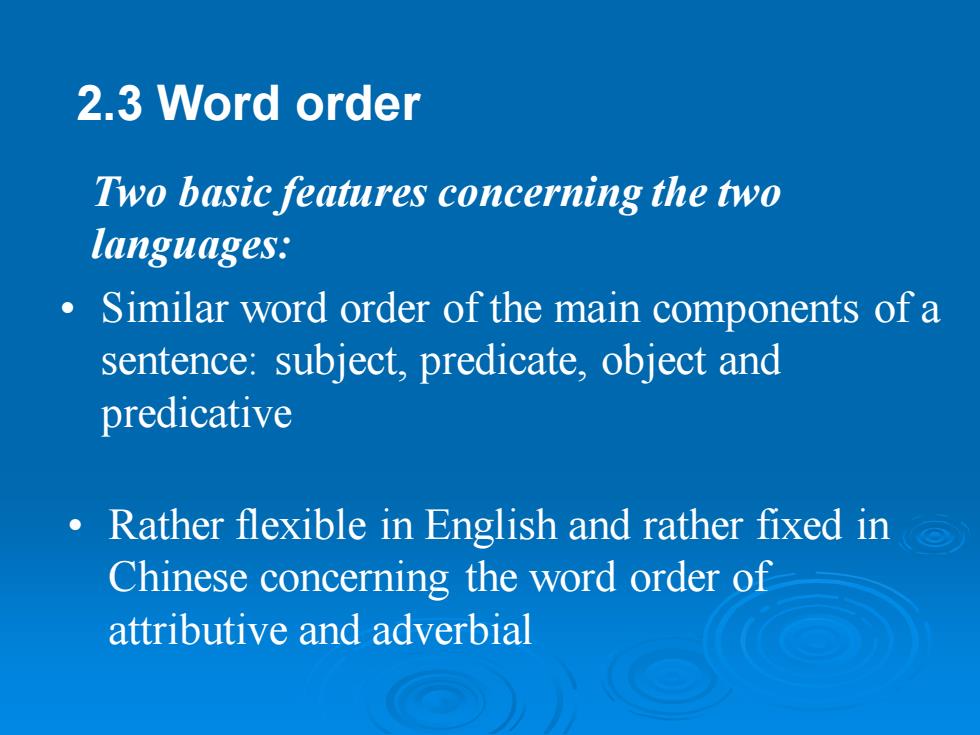 2.3 Word order

Two basic features concerning the two languages:

• Similar word order of the main components of a sentence: subject, predicate, object and predicative

• Rather flexible in English and rather fixed in Chinese concerning the word order of attributive and adverbial